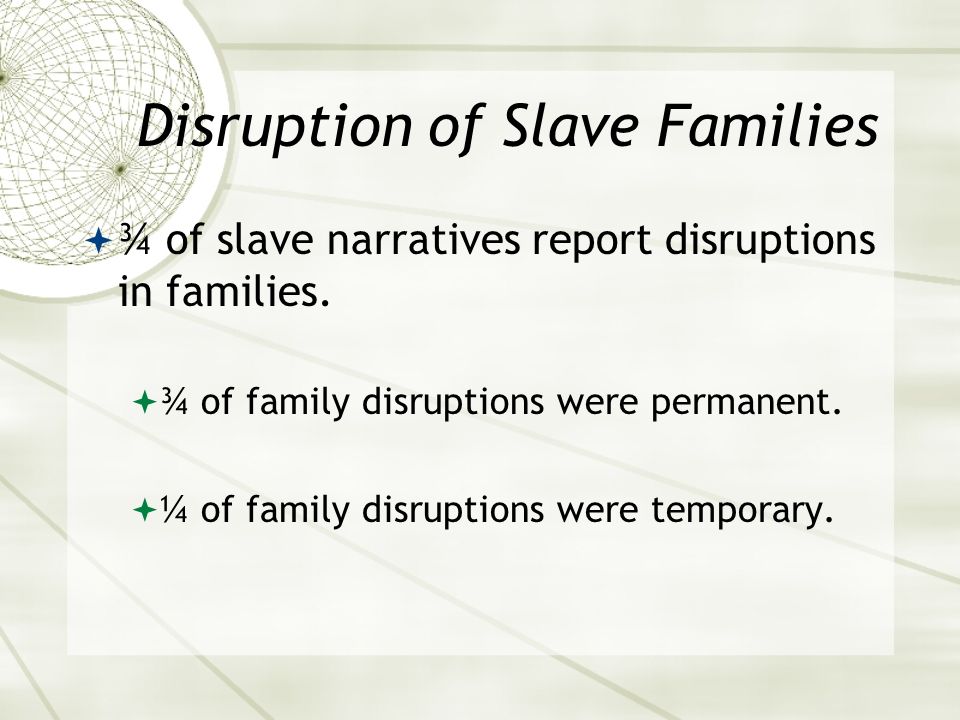 Disruption of Slave Families

¾ of slave narratives report disruptions in families.

¾ of family disruptions were permanent.

¼ of family disruptions were temporary.